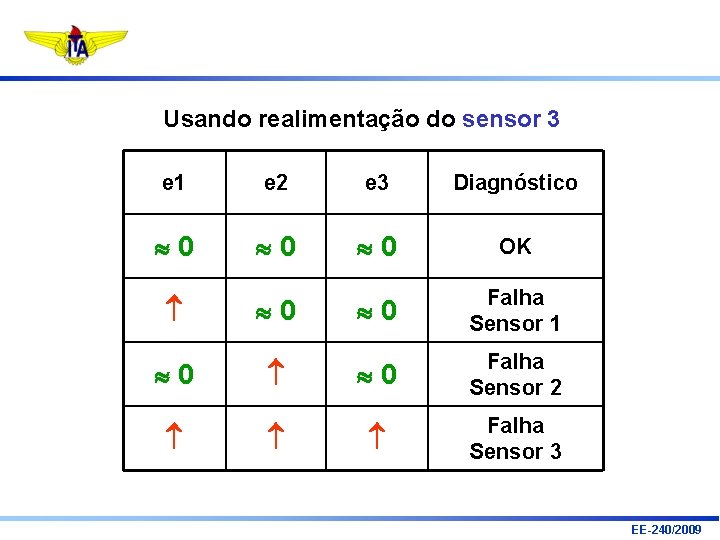 ITA

Usando realimentação do sensor 3

| e1 | e2 | e3 | Diagnóstico |
|---|---|---|---|
| $\approx 0$ | $\approx 0$ | $\approx 0$ | OK |
| $\uparrow$ | $\approx 0$ | $\approx 0$ | Falha Sensor 1 |
| $\approx 0$ | $\uparrow$ | $\approx 0$ | Falha Sensor 2 |
| $\uparrow$ | $\uparrow$ | $\uparrow$ | Falha Sensor 3 |

EE-240/2009